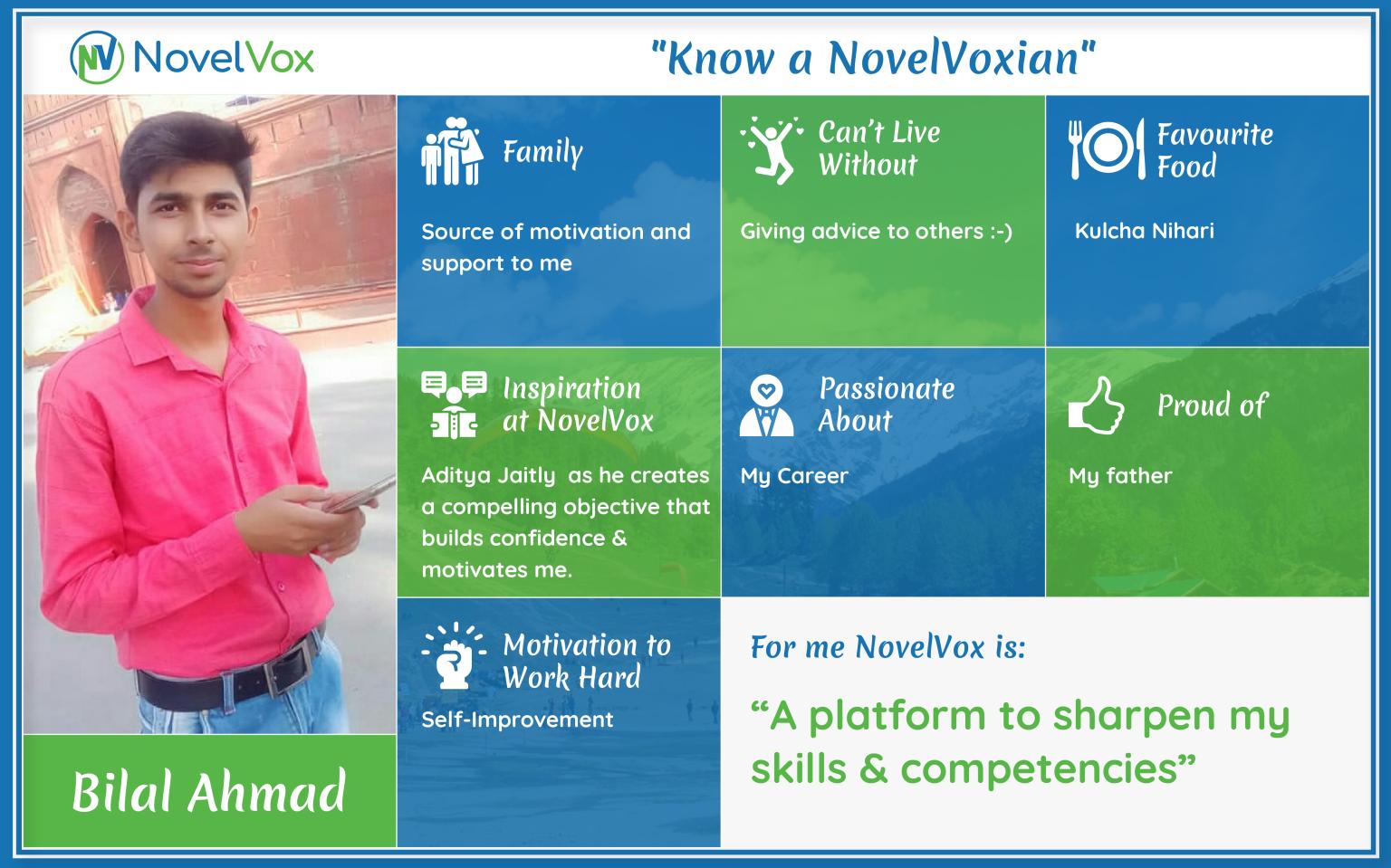 NV NovelVox

"Know a NovelVoxian"

Family

Source of motivation and support to me

Can't Live Without

Giving advice to others :-)

Favourite Food

Kulcha Nihari

Inspiration at NovelVox

Aditya Jaitly as he creates a compelling objective that builds confidence & motivates me.

Passionate About

My Career

Proud of

My father

Motivation to Work Hard

Self-Improvement

For me NovelVox is:

"A platform to sharpen my skills & competencies"

Bilal Ahmad